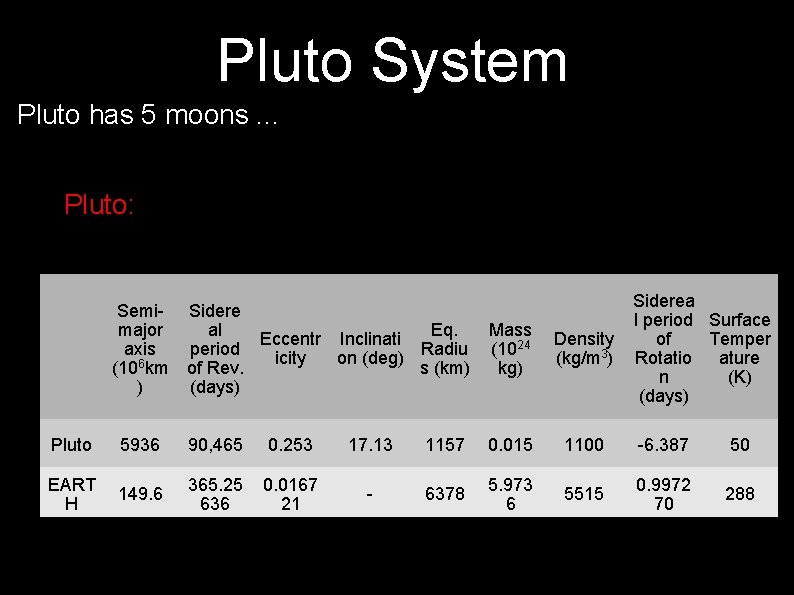 Pluto System

Pluto has 5 moons ...

Pluto:

| | Semi-major axis ($10^6$km) | Sidereal period of Rev. (days) | Eccentricity | Inclination (deg) | Eq. Radius (km) | Mass ($10^{24}$ kg) | Density (kg/m$^3$) | Sidereal period of Rotation (days) | Surface Temperature (K) |
|---|---|---|---|---|---|---|---|---|---|
| Pluto | 5936 | 90,465 | 0.253 | 17.13 | 1157 | 0.015 | 1100 | -6.387 | 50 |
| EARTH | 149.6 | 365.25636 | 0.016721 | - | 6378 | 5.9736 | 5515 | 0.997270 | 288 |